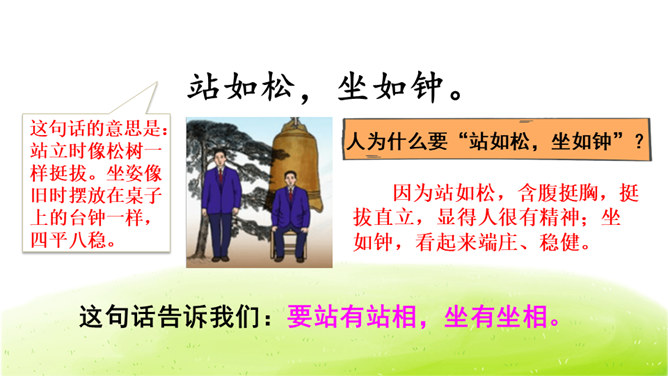 站如松，坐如钟。

这句话的意思是：站立时像松树一样挺拔。坐姿像旧时摆放在桌子上的台钟一样，四平八稳。

人为什么要“站如松，坐如钟”？

因为站如松，含腹挺胸，挺拔直立，显得人很有精神；坐如钟，看起来端庄、稳健。

这句话告诉我们：要站有站相，坐有坐相。